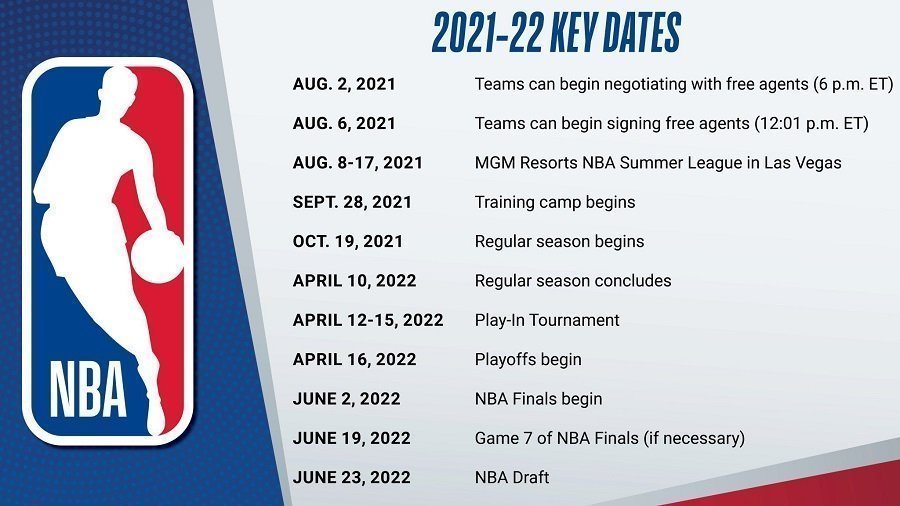 NBA

2021-22 KEY DATES

| | |
|---|---|
| AUG. 2, 2021 | Teams can begin negotiating with free agents (6 p.m. ET) |
| AUG. 6, 2021 | Teams can begin signing free agents (12:01 p.m. ET) |
| AUG. 8-17, 2021 | MGM Resorts NBA Summer League in Las Vegas |
| SEPT. 28, 2021 | Training camp begins |
| OCT. 19, 2021 | Regular season begins |
| APRIL 10, 2022 | Regular season concludes |
| APRIL 12-15, 2022 | Play-In Tournament |
| APRIL 16, 2022 | Playoffs begin |
| JUNE 2, 2022 | NBA Finals begin |
| JUNE 19, 2022 | Game 7 of NBA Finals (if necessary) |
| JUNE 23, 2022 | NBA Draft |